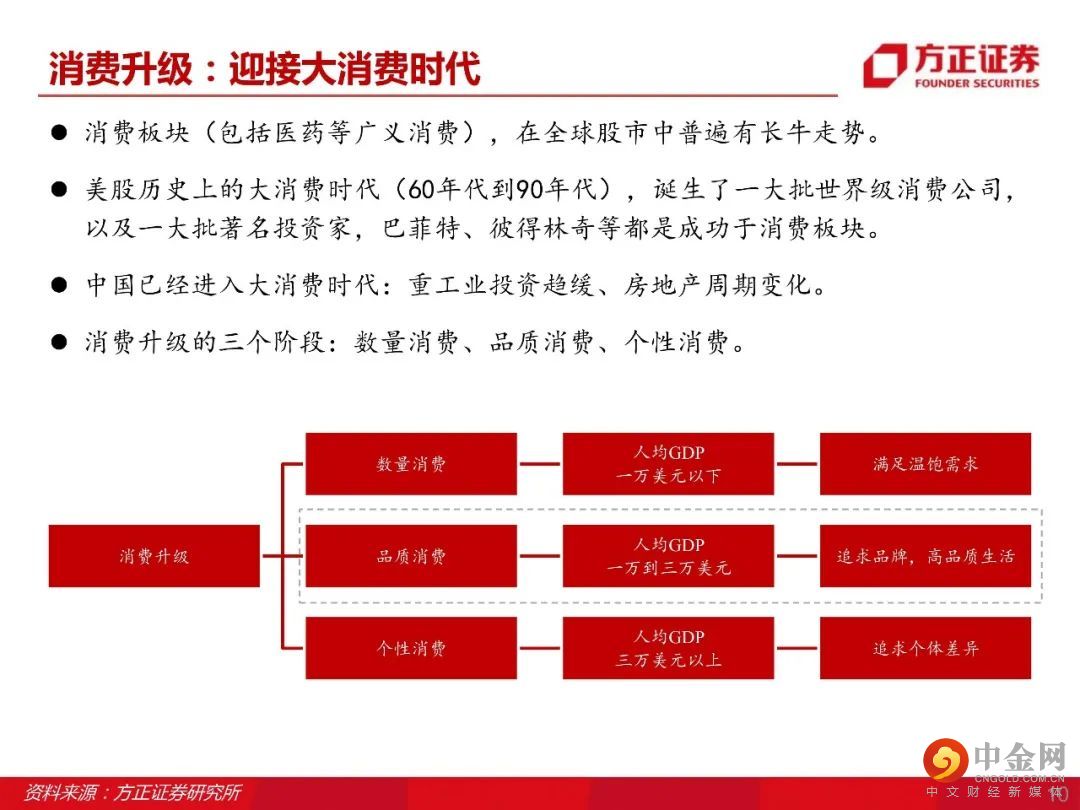 消费升级：迎接大消费时代

方正证券
FOUNDER SECURITIES

● 消费板块（包括医药等广义消费），在全球股市中普遍有长牛走势。

● 美股历史上的大消费时代（60年代到90年代），诞生了一大批世界级消费公司，以及一大批著名投资家，巴菲特、彼得林奇等都是成功于消费板块。

● 中国已经进入大消费时代：重工业投资趋缓、房地产周期变化。

● 消费升级的三个阶段：数量消费、品质消费、个性消费。

消费升级

数量消费
人均GDP
一万美元以下
满足温饱需求

品质消费
人均GDP
一万到三万美元
追求品牌，高品质生活

个性消费
人均GDP
三万美元以上
追求个体差异

资料来源：方正证券研究所

中金网
CNGOLD.COM.CN
中文财经新媒体
10